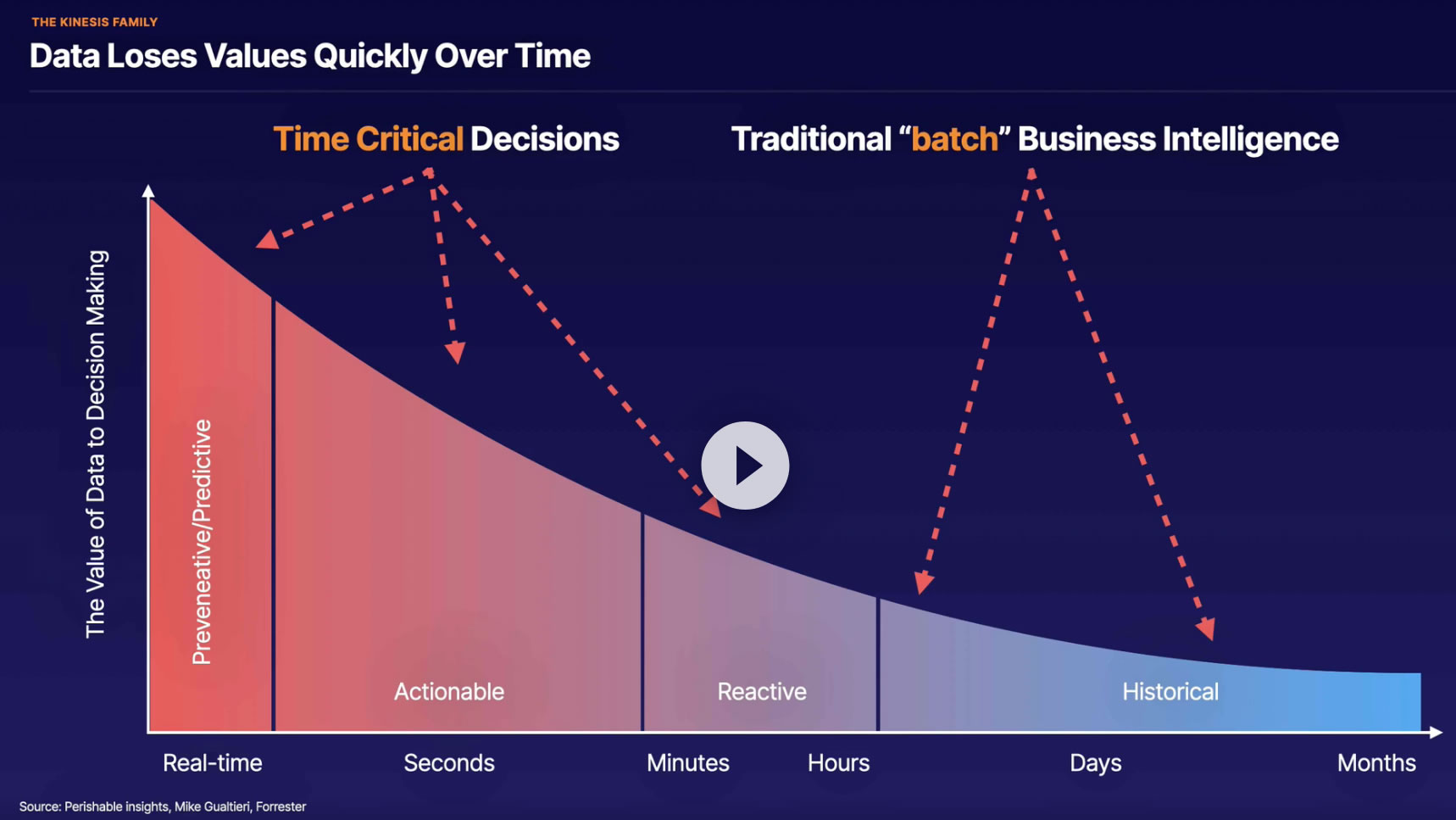 THE KINESIS FAMILY

Data Loses Values Quickly Over Time

Time Critical Decisions

Traditional “batch” Business Intelligence

The Value of Data to Decision Making

Preveneative/Predictive

Actionable

Reactive

Historical

Real-time

Seconds

Minutes

Hours

Days

Months

Source: Perishable insights, Mike Gualtieri, Forrester